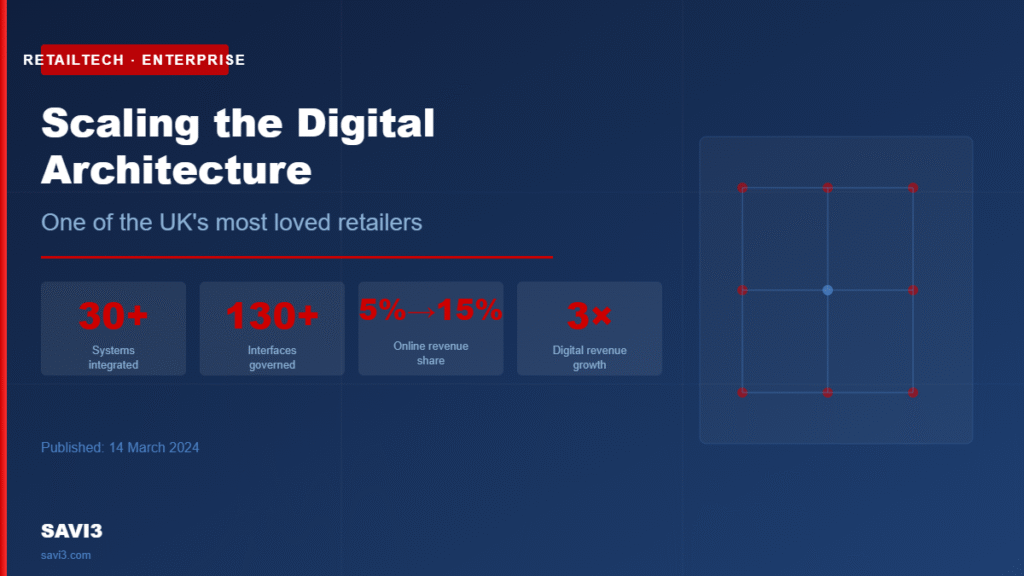 RETAILTECH · ENTERPRISE

Scaling the Digital Architecture

One of the UK's most loved retailers

30+
Systems integrated

130+
Interfaces governed

5%→15%
Online revenue share

3×
Digital revenue growth

Published: 14 March 2024

SAVI3
savi3.com